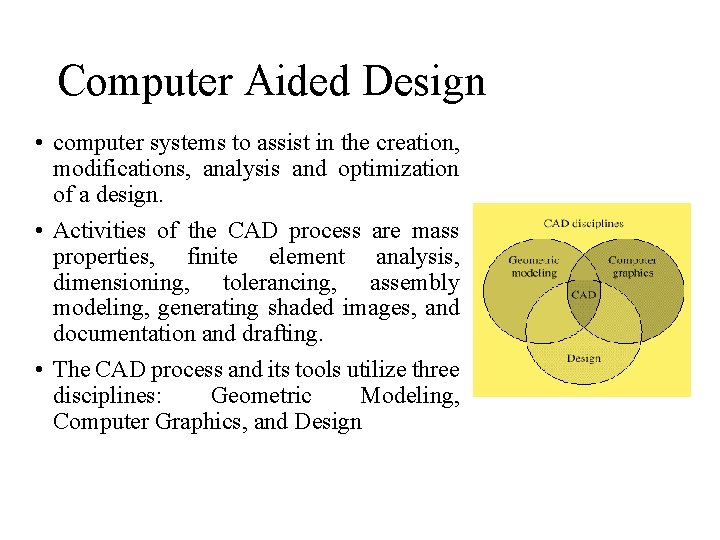 Computer Aided Design

• computer systems to assist in the creation, modifications, analysis and optimization of a design.

• Activities of the CAD process are mass properties, finite element analysis, dimensioning, tolerancing, assembly modeling, generating shaded images, and documentation and drafting.

• The CAD process and its tools utilize three disciplines: Geometric Modeling, Computer Graphics, and Design

CAD disciplines

Geometric modeling

Computer graphics

CAD

Design